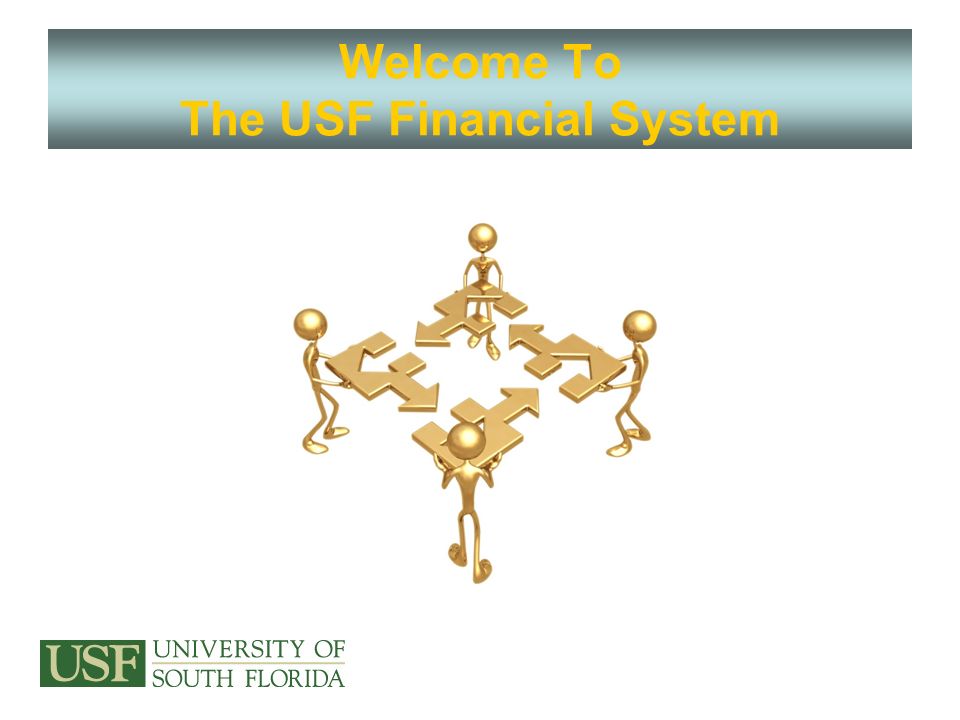 Welcome To
The USF Financial System

USF UNIVERSITY OF SOUTH FLORIDA